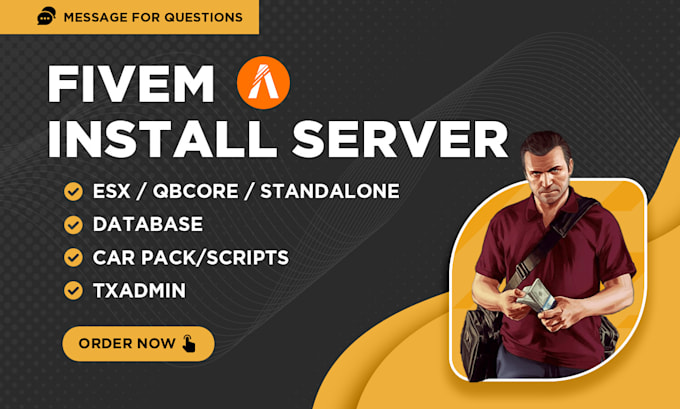 MESSAGE FOR QUESTIONS

FIVEM
INSTALL SERVER

ESX / QBCORE / STANDALONE
DATABASE
CAR PACK/SCRIPTS
TXADMIN

ORDER NOW